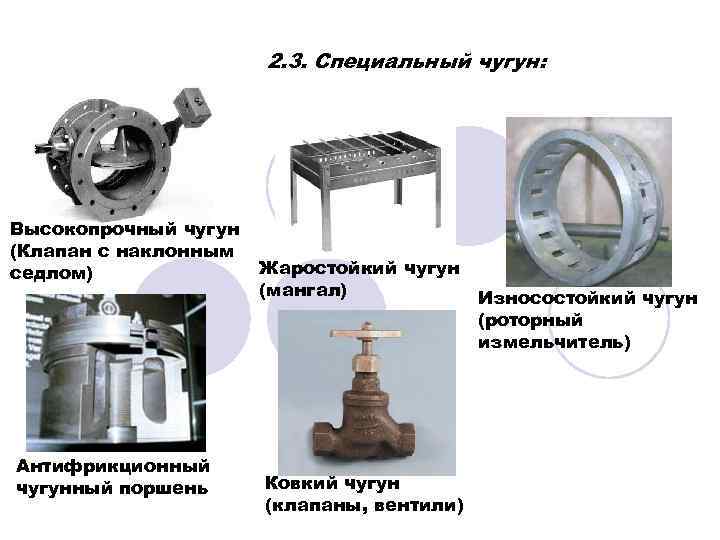 2.3. Специальный чугун:

Высокопрочный чугун (Клапан с наклонным седлом)

Жаростойкий чугун (мангал)

Износостойкий чугун (роторный измельчитель)

Антифрикционный чугунный поршень

Ковкий чугун (клапаны, вентили)